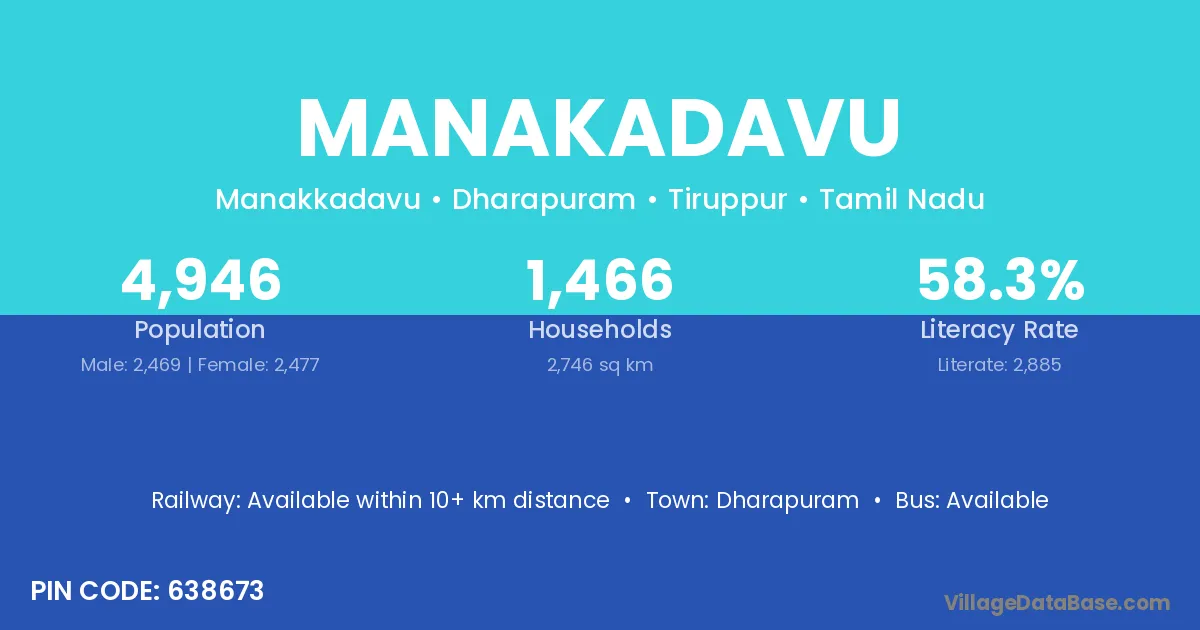 MANAKADAVU

Manakkadavu • Dharapuram • Tiruppur • Tamil Nadu

4,946
Population
Male: 2,469 | Female: 2,477

1,466
Households
2,746 sq km

58.3%
Literacy Rate
Literate: 2,885

Railway: Available within 10+ km distance • Town: Dharapuram • Bus: Available

PIN CODE: 638673

VillageDataBase.com